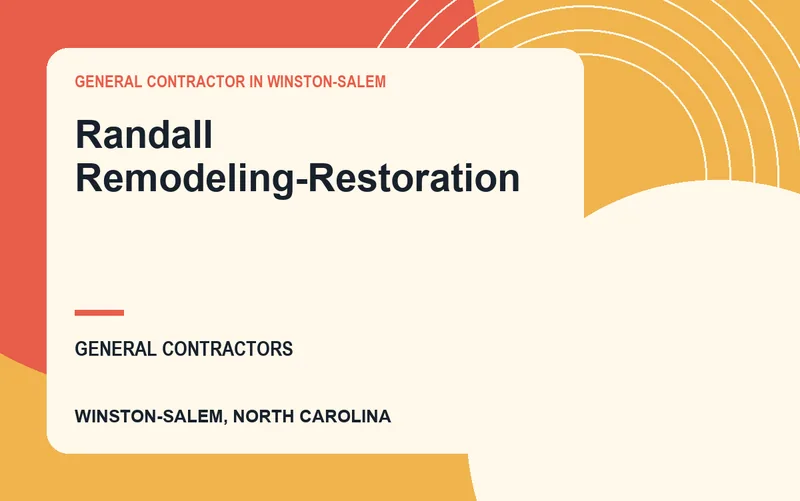 GENERAL CONTRACTOR IN WINSTON-SALEM

Randall Remodeling-Restoration

GENERAL CONTRACTORS

WINSTON-SALEM, NORTH CAROLINA